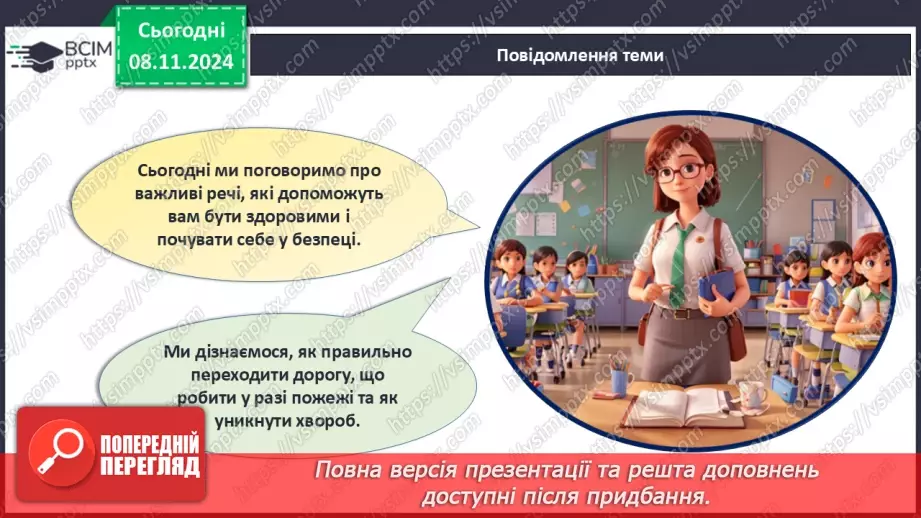 ВСІМ pptx

Сьогодні
08.11.2024

Повідомлення теми

Сьогодні ми поговоримо про важливі речі, які допоможуть вам бути здоровими і почувати себе у безпеці.

Ми дізнаємося, як правильно переходити дорогу, що робити у разі пожежі та як уникнути хвороб.

ПОПЕРЕДНІЙ ПЕРЕГЛЯД

Повна версія презентації та решта доповнень доступні після придбання.

https://vsimpptx.com